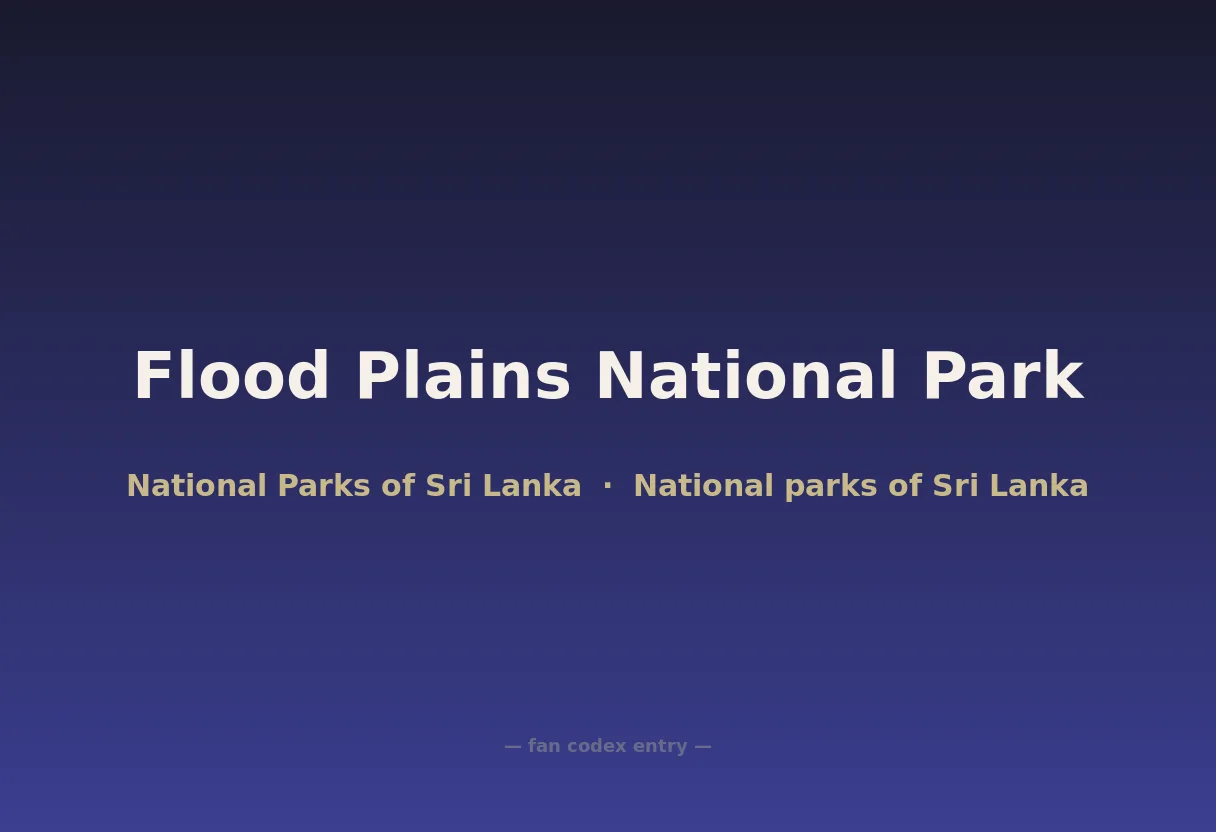 Flood Plains National Park

National Parks of Sri Lanka · National parks of Sri Lanka

— fan codex entry —